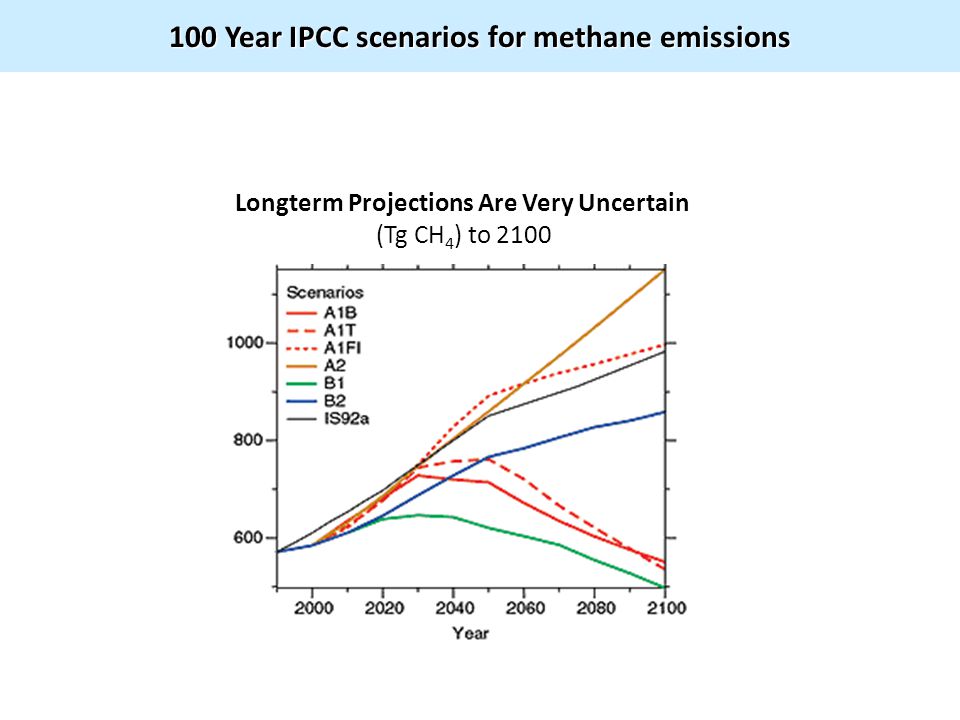 100 Year IPCC scenarios for methane emissions

Longterm Projections Are Very Uncertain
(Tg $CH_4$) to 2100

Scenarios
A1B
A1T
A1FI
A2
B1
B2
IS92a

1000
800
600

2000
2020
2040
2060
2080
2100
Year